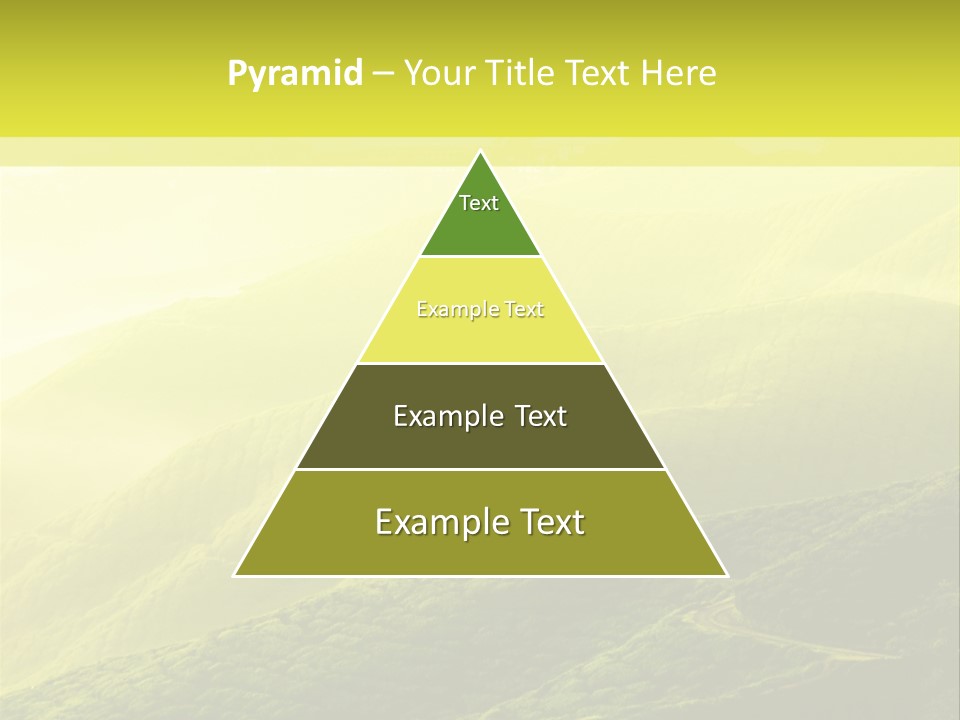 Pyramid – Your Title Text Here

Text

Example Text

Example Text

Example Text